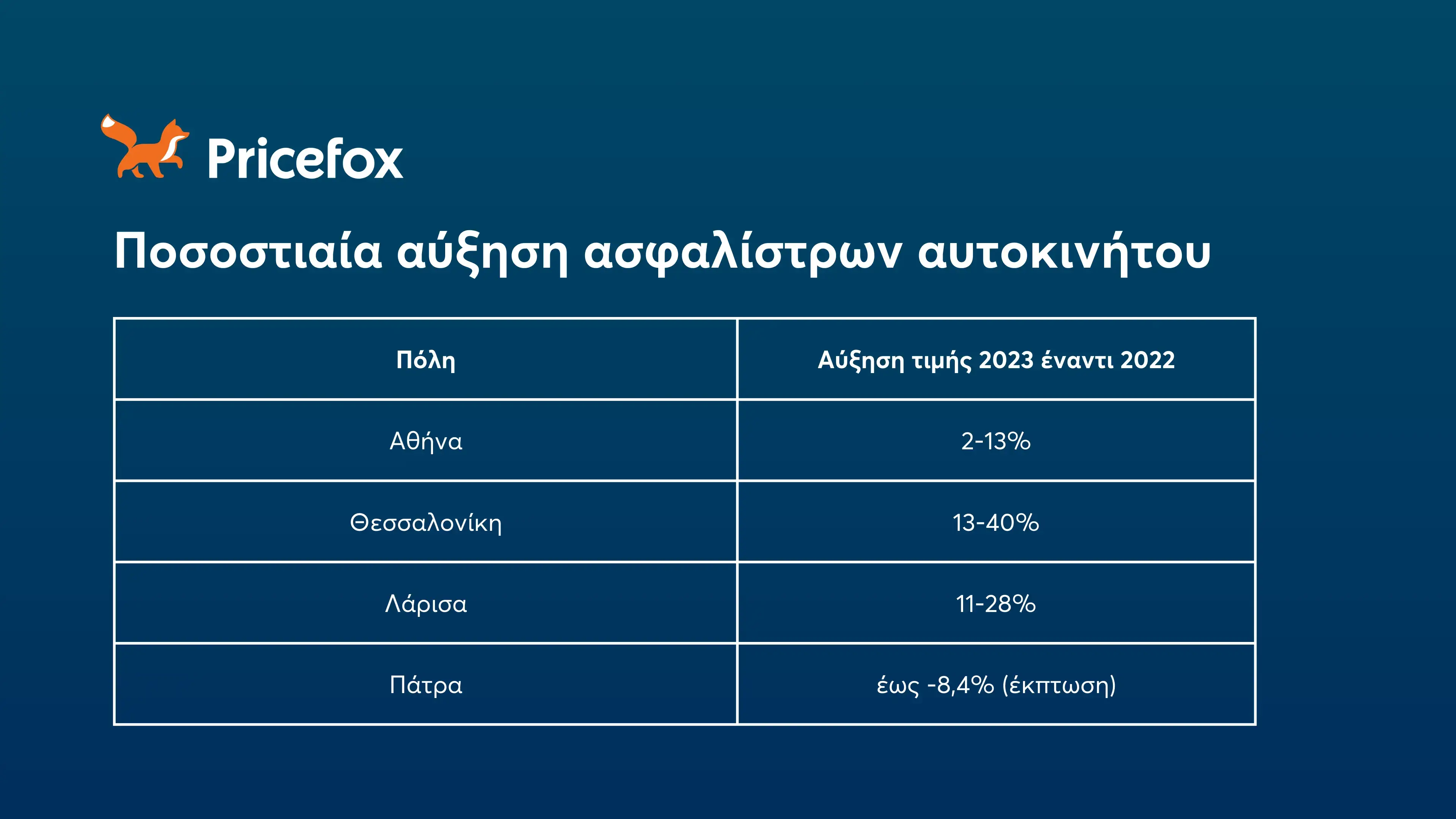 Pricefox

Ποσοστιαία αύξηση ασφαλίστρων αυτοκινήτου

| Πόλη | Αύξηση τιμής 2023 έναντι 2022 |
|---|---|
| Αθήνα | 2-13% |
| Θεσσαλονίκη | 13-40% |
| Λάρισα | 11-28% |
| Πάτρα | έως -8,4% (έκπτωση) |